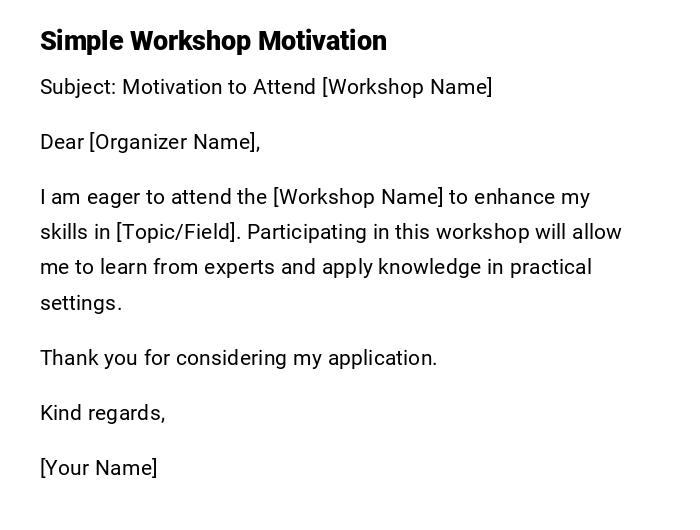 Simple Workshop Motivation

Subject: Motivation to Attend [Workshop Name]

Dear [Organizer Name],

I am eager to attend the [Workshop Name] to enhance my skills in [Topic/Field]. Participating in this workshop will allow me to learn from experts and apply knowledge in practical settings.

Thank you for considering my application.

Kind regards,

[Your Name]